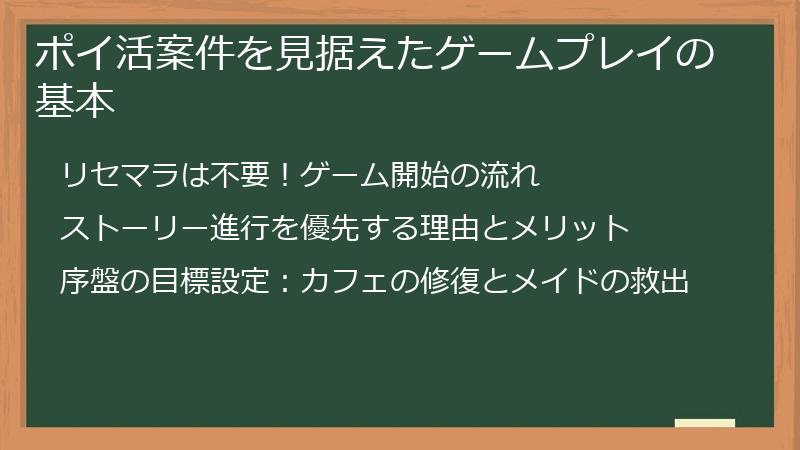 ポイ活案件を見据えたゲームプレイの基本

リセマラは不要！ゲーム開始の流れ

ストーリー進行を優先する理由とメリット

序盤の目標設定：カフェの修復とメイドの救出